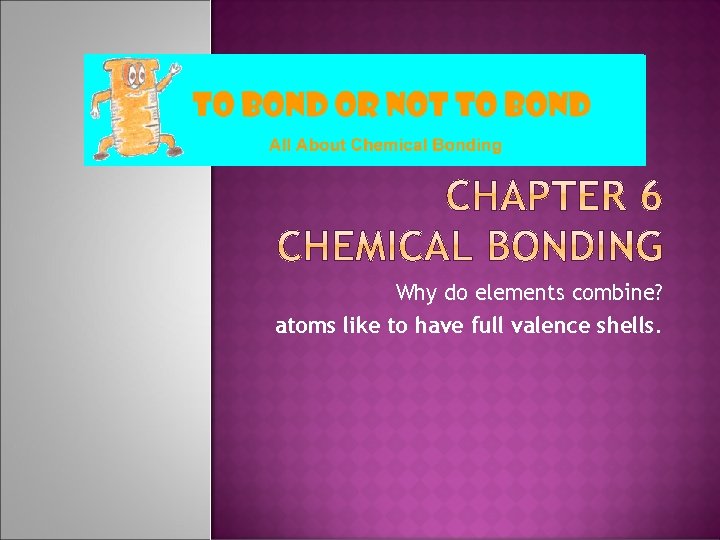 TO BOND OR NOT TO BOND
All About Chemical Bonding

CHAPTER 6
CHEMICAL BONDING

Why do elements combine?
atoms like to have full valence shells.